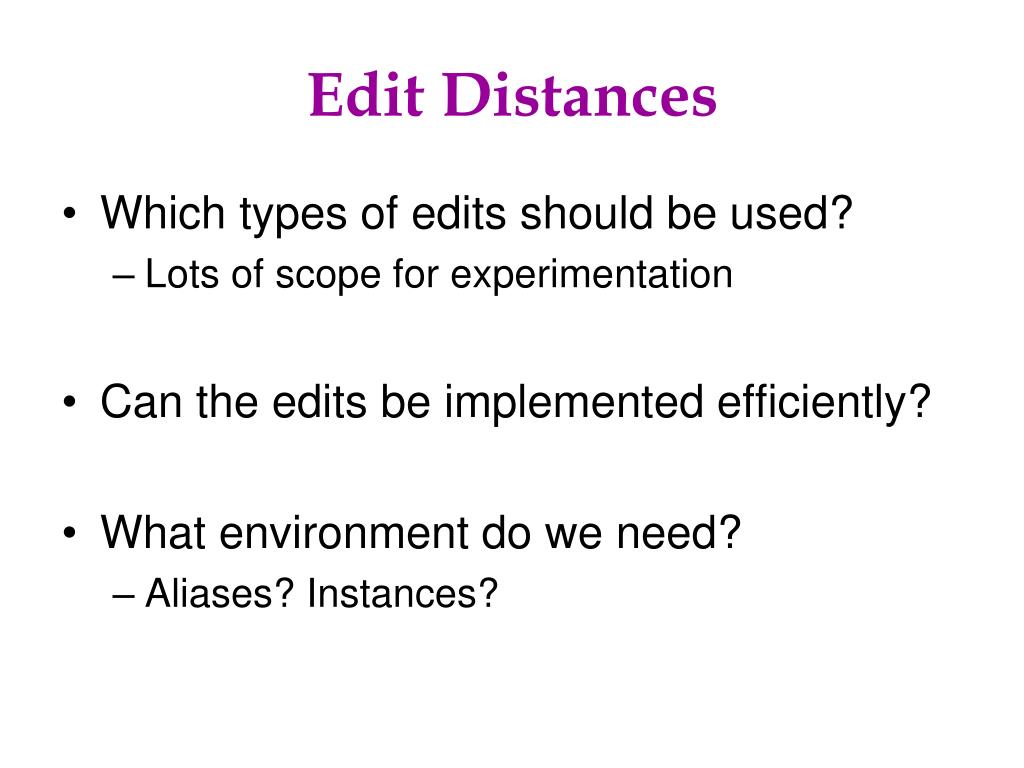 Edit Distances

• Which types of edits should be used?
– Lots of scope for experimentation

• Can the edits be implemented efficiently?

• What environment do we need?
– Aliases? Instances?